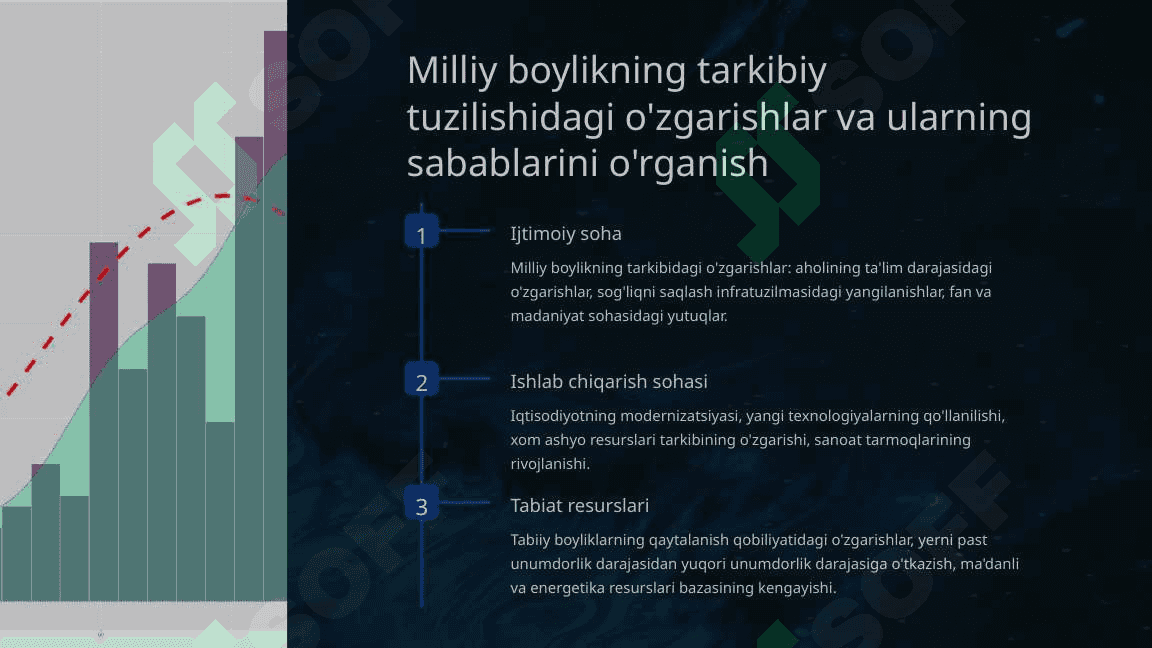 Milliy boylikning tarkibiy tuzilishidagi o'zgarishlar va ularning sabablarini o'rganish

1

Ijtimoiy soha

Milliy boylikning tarkibidagi o'zgarishlar: aholining ta'lim darajasidagi o'zgarishlar, sog'liqni saqlash infratuzilmasidagi yangilanishlar, fan va madaniyat sohasidagi yutuqlar.

2

Ishlab chiqarish sohasi

Iqtisodiyotning modernizatsiyasi, yangi texnologiyalarning qo'llanilishi, xom ashyo resurslari tarkibining o'zgarishi, sanoat tarmoqlarining rivojlanishi.

3

Tabiat resurslari

Tabiiy boyliklarning qaytalanish qobiliyatidagi o'zgarishlar, yerni past unumdorlik darajasidan yuqori unumdorlik darajasiga o'tkazish, ma'danli va energetika resurslari bazasining kengayishi.